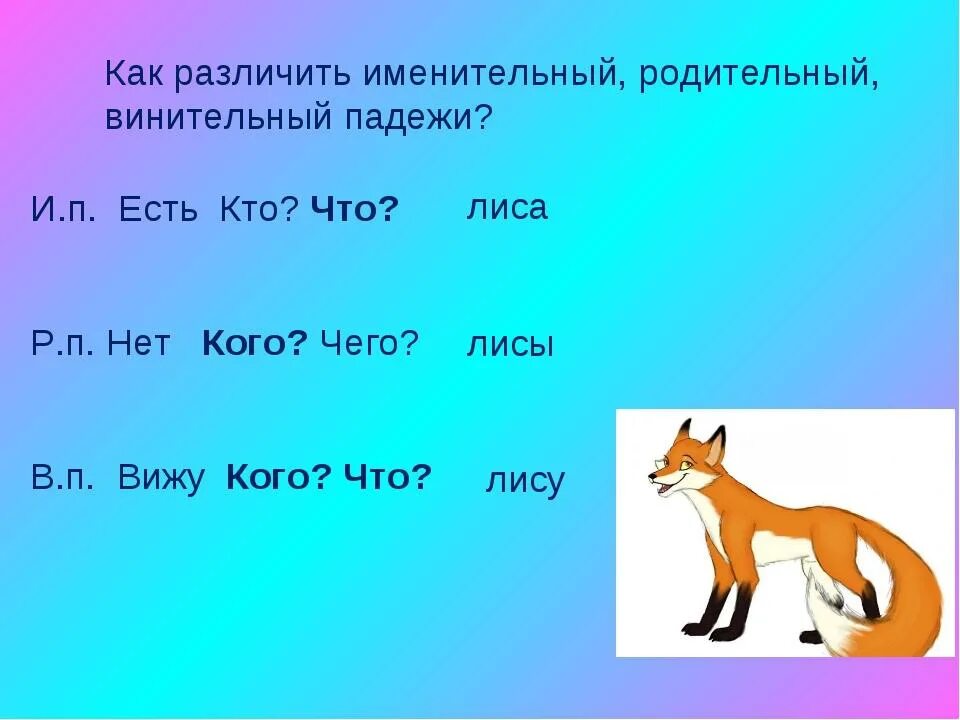 Как различить именительный, родительный, винительный падежи?

И.п. Есть Кто? Что? лиса

Р.п. Нет Кого? Чего? лисы

В.п. Вижу Кого? Что? лису